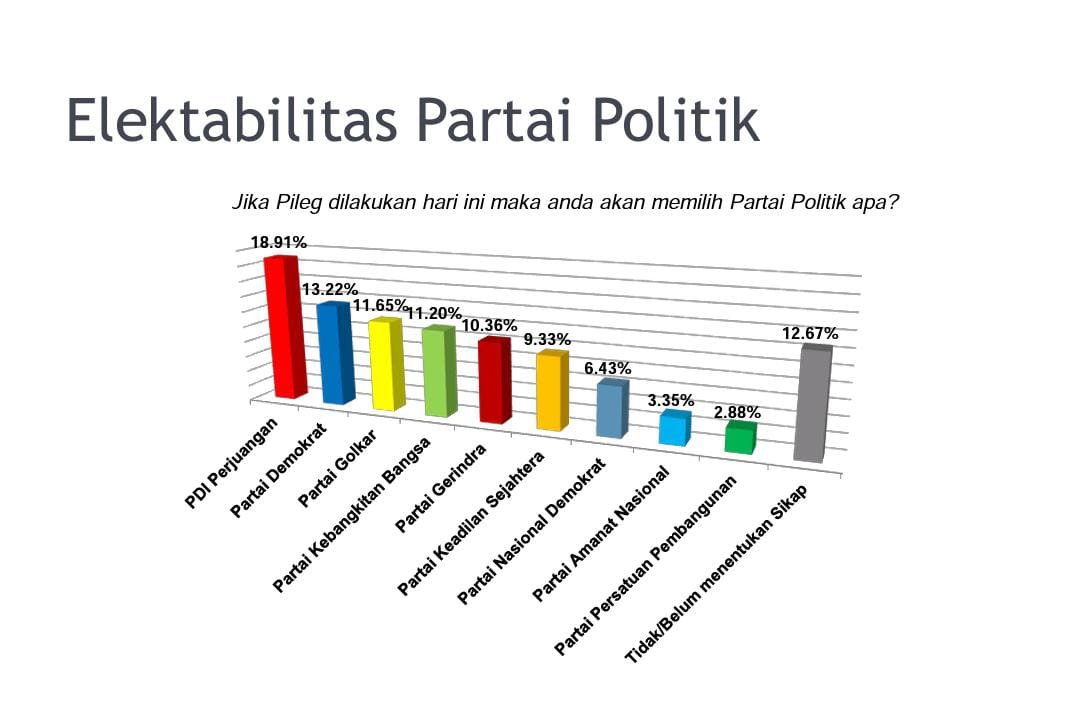 Elektabilitas Partai Politik

Jika Pileg dilakukan hari ini maka anda akan memilih Partai Politik apa?

18.91%
13.22%
11.65%
11.20%
10.36%
9.33%
6.43%
3.35%
2.88%
12.67%

PDI Perjuangan
Partai Demokrat
Partai Golkar
Partai Kebangkitan Bangsa
Partai Gerindra
Partai Keadilan Sejahtera
Partai Nasional Demokrat
Partai Amanat Nasional
Partai Persatuan Pembangunan
Tidak/Belum menentukan Sikap